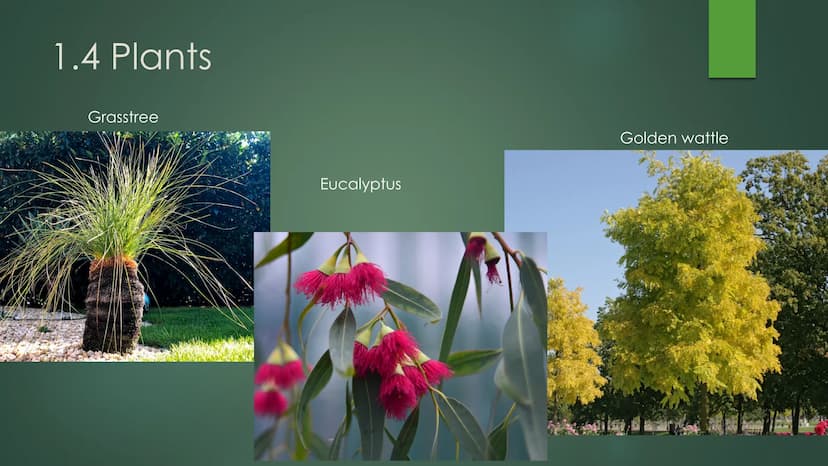 1.4 Plants

Grasstree

Eucalyptus

Golden wattle